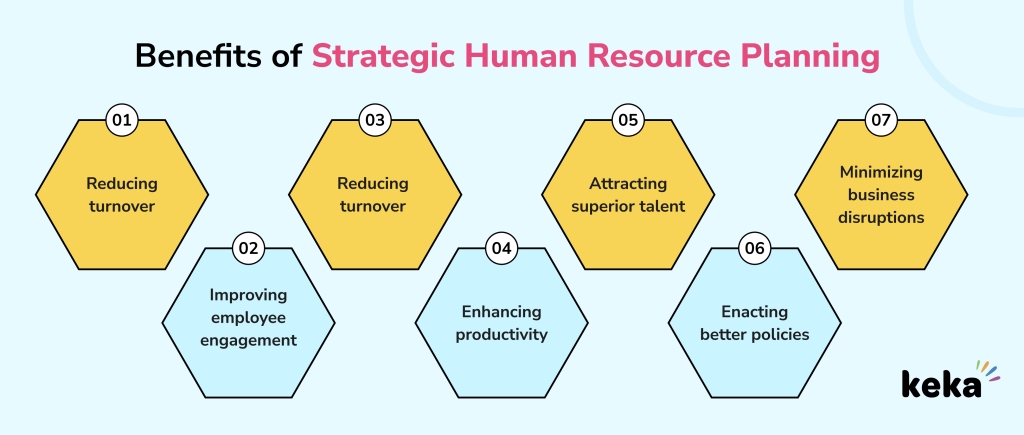 Benefits of Strategic Human Resource Planning

01
Reducing turnover

02
Improving employee engagement

03
Reducing turnover

04
Enhancing productivity

05
Attracting superior talent

06
Enacting better policies

07
Minimizing business disruptions

keka